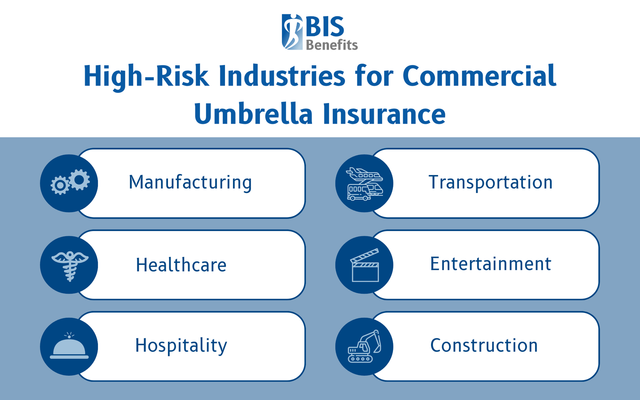 BIS Benefits

High-Risk Industries for Commercial Umbrella Insurance

Manufacturing

Healthcare

Hospitality

Transportation

Entertainment

Construction